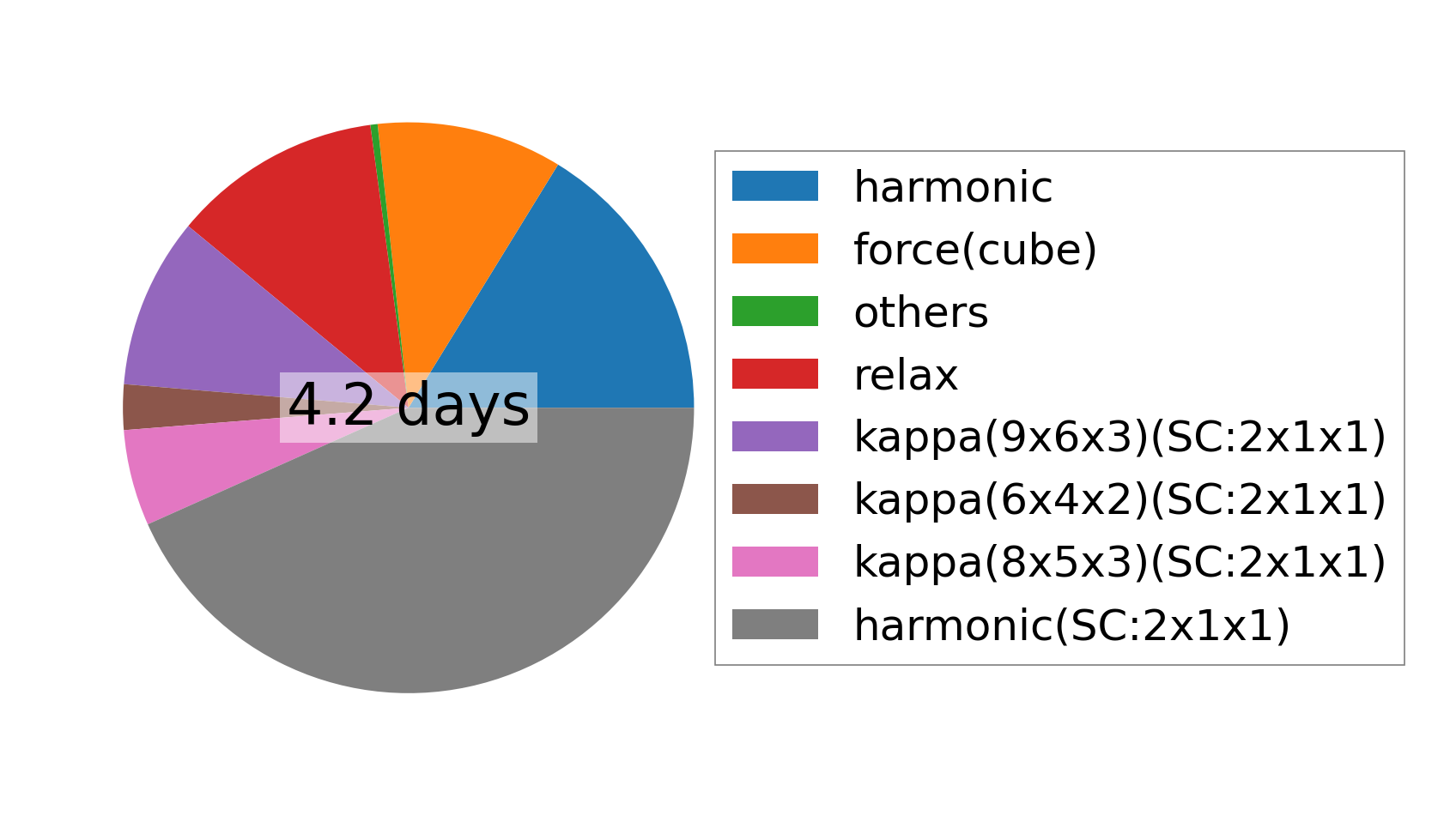 4.2 days

harmonic
force(cube)
others
relax
kappa(9x6x3)(SC:2x1x1)
kappa(6x4x2)(SC:2x1x1)
kappa(8x5x3)(SC:2x1x1)
harmonic(SC:2x1x1)